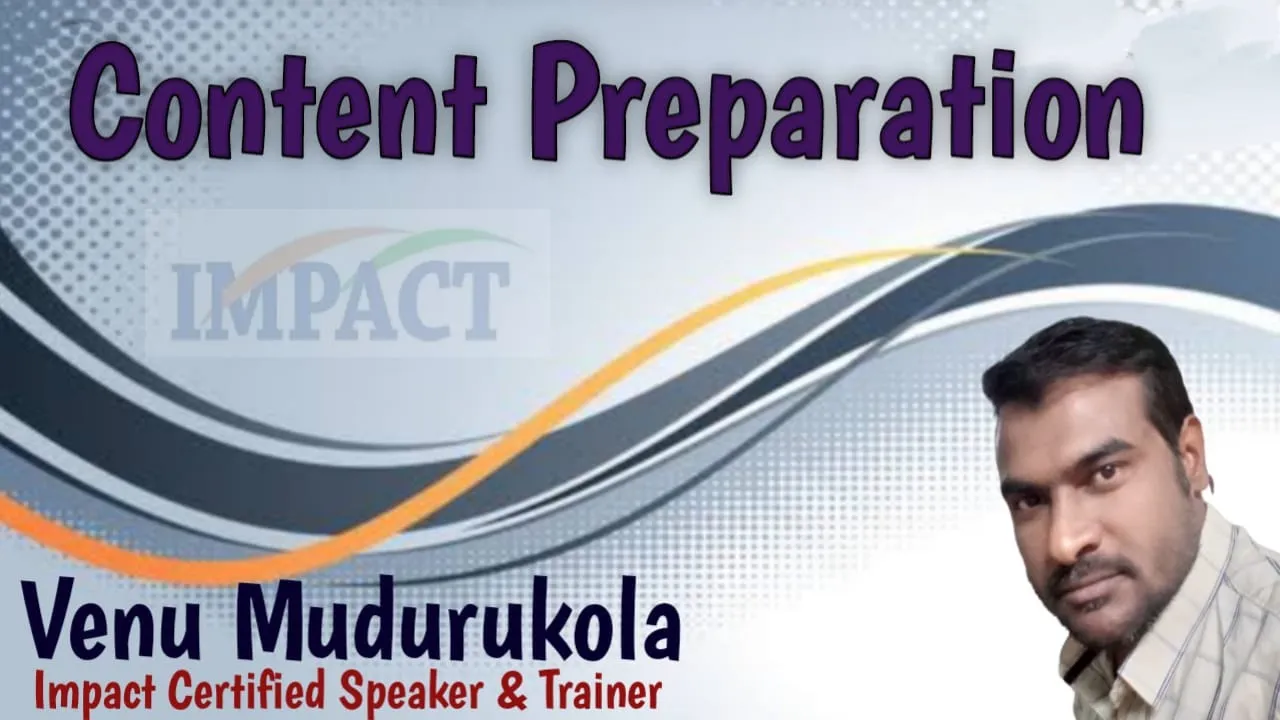 Content Preparation

IMPACT

Venu Mudurukola
Impact Certified Speaker & Trainer